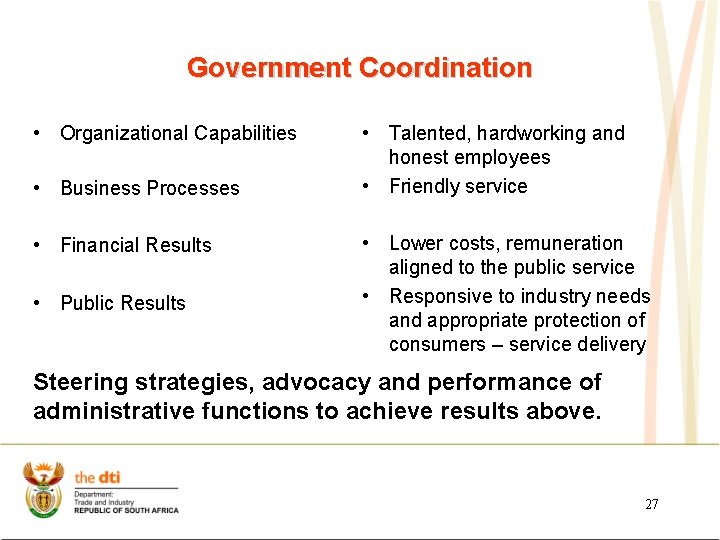 Government Coordination

• Organizational Capabilities

• Business Processes

• Financial Results

• Public Results

• Talented, hardworking and honest employees

• Friendly service

• Lower costs, remuneration aligned to the public service

• Responsive to industry needs and appropriate protection of consumers – service delivery

Steering strategies, advocacy and performance of administrative functions to achieve results above.

the dti
Department:
Trade and Industry
REPUBLIC OF SOUTH AFRICA

27